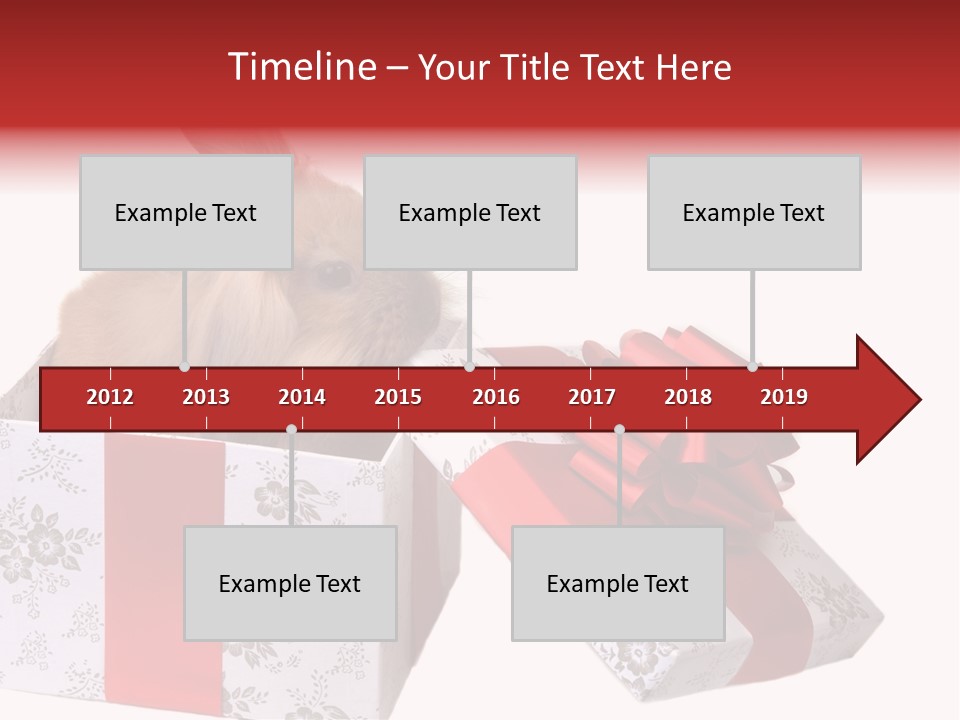 Timeline – Your Title Text Here

Example Text

Example Text

Example Text

2012 2013 2014 2015 2016 2017 2018 2019

Example Text

Example Text